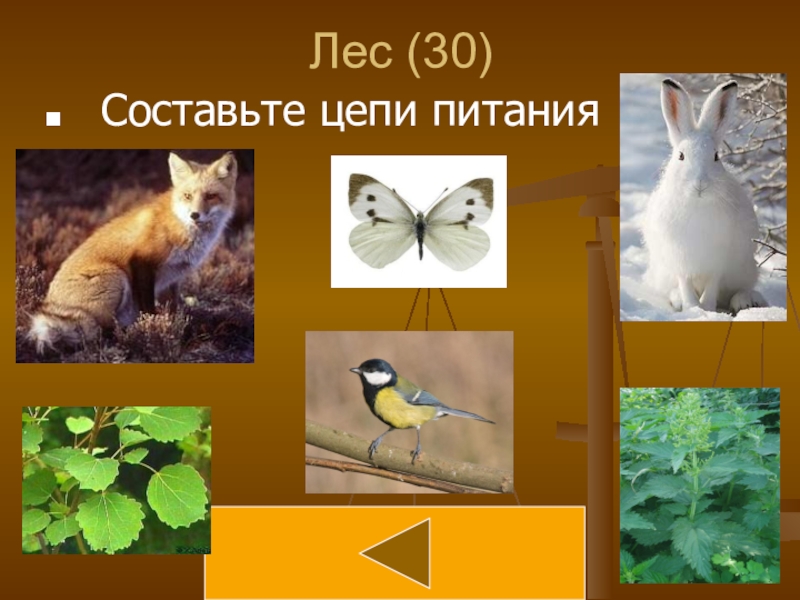 Лес (30)

Составьте цепи питания